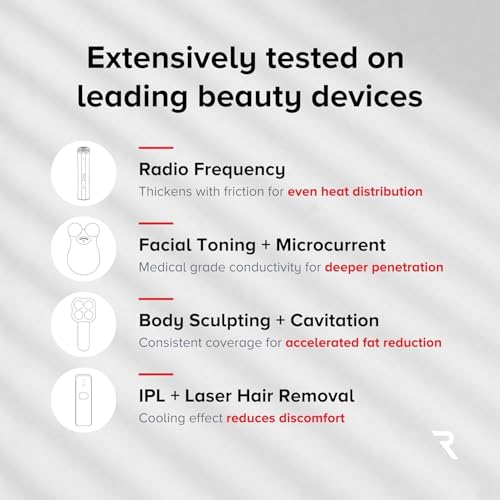 Extensively tested on leading beauty devices

Radio Frequency
Thickens with friction for even heat distribution

Facial Toning + Microcurrent
Medical grade conductivity for deeper penetration

Body Sculpting + Cavitation
Consistent coverage for accelerated fat reduction

IPL + Laser Hair Removal
Cooling effect reduces discomfort

R